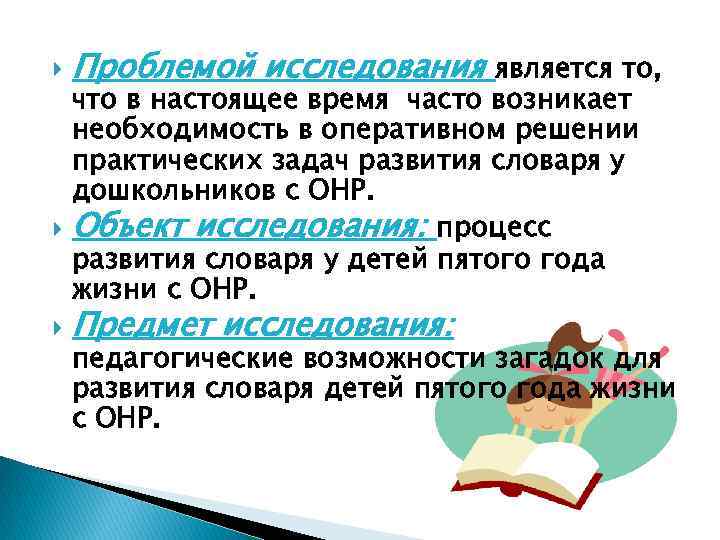 Проблемой исследования является то, что в настоящее время часто возникает необходимость в оперативном решении практических задач развития словаря у дошкольников с ОНР.

Объект исследования: процесс развития словаря у детей пятого года жизни с ОНР.

Предмет исследования: педагогические возможности загадок для развития словаря детей пятого года жизни с ОНР.